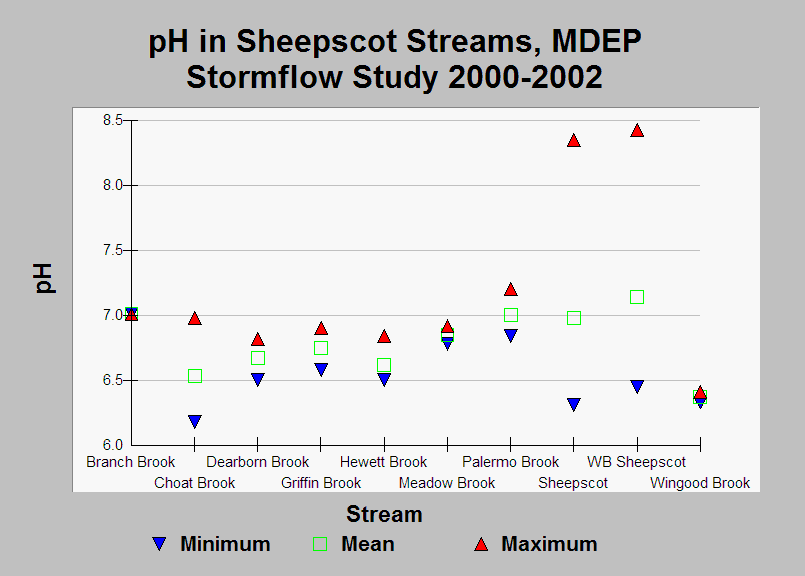 pH in Sheepscot Streams, MDEP Stormflow Study 2000-2002

pH

8.5
8.0
7.5
7.0
6.5
6.0

Branch Brook
Choat Brook
Dearborn Brook
Griffin Brook
Hewett Brook
Meadow Brook
Palermo Brook
Sheepscot
WB Sheepscot
Wingood Brook

Stream

Minimum Mean Maximum